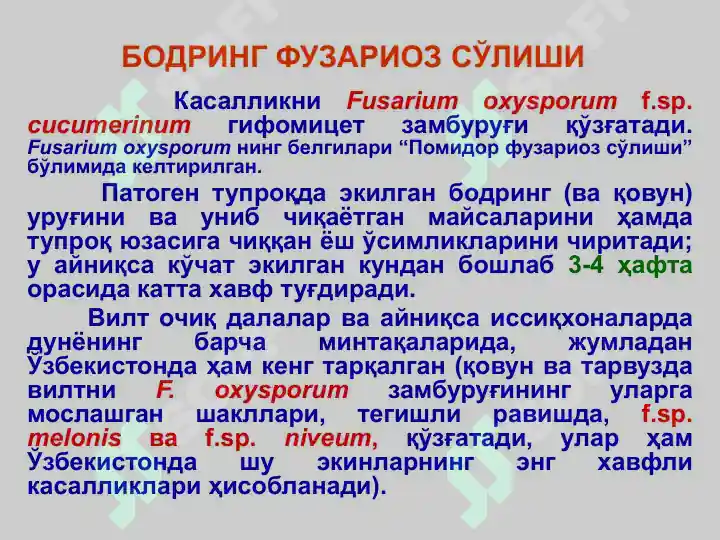 БОДРИНГ ФУЗАРИОЗ СЎЛИШИ

Касалликни Fusarium oxysporum f.sp. cucumerinum гифомицет замбуруғи қўзғатади. Fusarium oxysporum нинг белгилари “Помидор фузариоз сўлиши” бўлимида келтирилган.

Патоген тупроқда экилган бодринг (ва қовун) уруғини ва униб чиқаётган майсаларини ҳамда тупроқ юзасига чиққан ёш ўсимликларини чиритади; у айниқса кўчат экилган кундан бошлаб 3-4 ҳафта орасида катта хавф туғдиради.

Вилт очиқ далалар ва айниқса иссиқхоналарда дунёнинг барча минтақаларида, жумладан Ўзбекистонда ҳам кенг тарқалган (қовун ва тарвузда вилтни F. oxysporum замбуруғининг уларга мослашган шакллари, тегишли равишда, f.sp. melonis ва f.sp. niveum, қўзғатади, улар ҳам Ўзбекистонда шу экинларнинг энг хавфли касалликлари ҳисобланади).